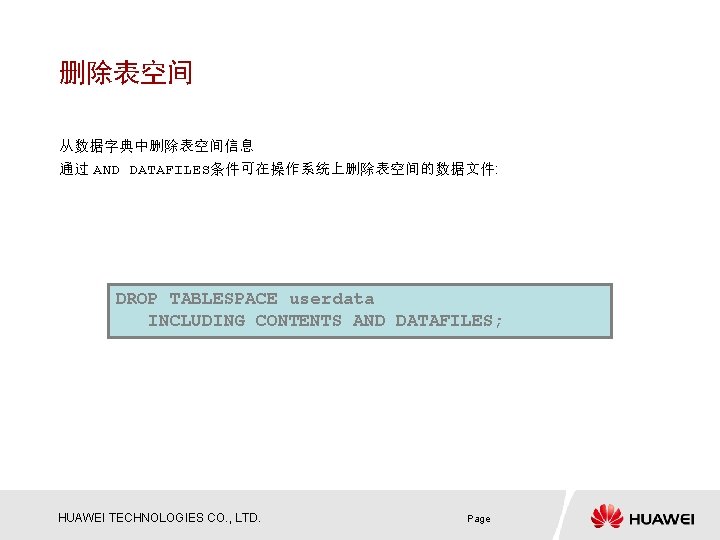 删除表空间

从数据字典中删除表空间信息
通过 AND DATAFILES条件可在操作系统上删除表空间的数据文件:

DROP TABLESPACE userdata
   INCLUDING CONTENTS AND DATAFILES;

HUAWEI TECHNOLOGIES CO., LTD.

Page

HUAWEI